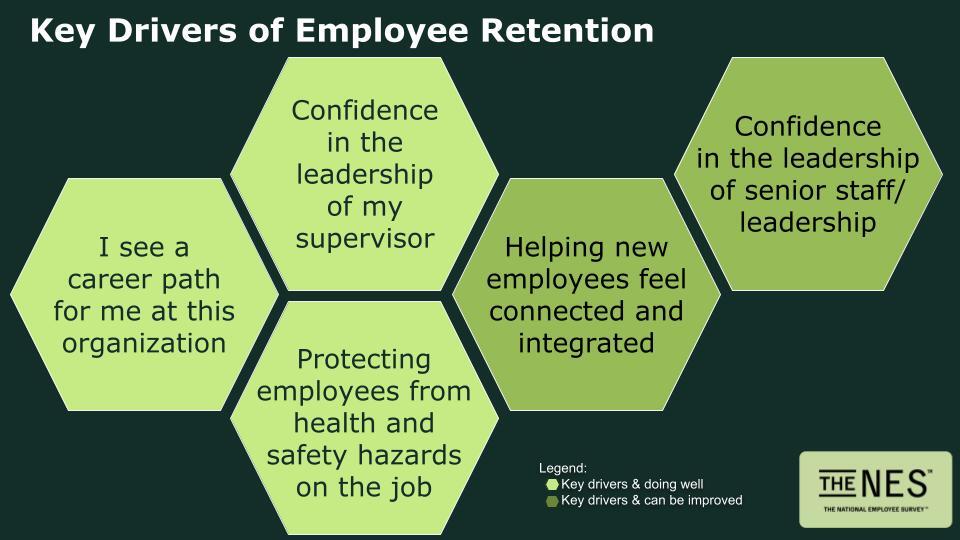 Key Drivers of Employee Retention

I see a career path for me at this organization

Confidence in the leadership of my supervisor

Protecting employees from health and safety hazards on the job

Helping new employees feel connected and integrated

Confidence in the leadership of senior staff/ leadership

Legend:
Key drivers & doing well
Key drivers & can be improved

THE NES™
THE NATIONAL EMPLOYEE SURVEY™